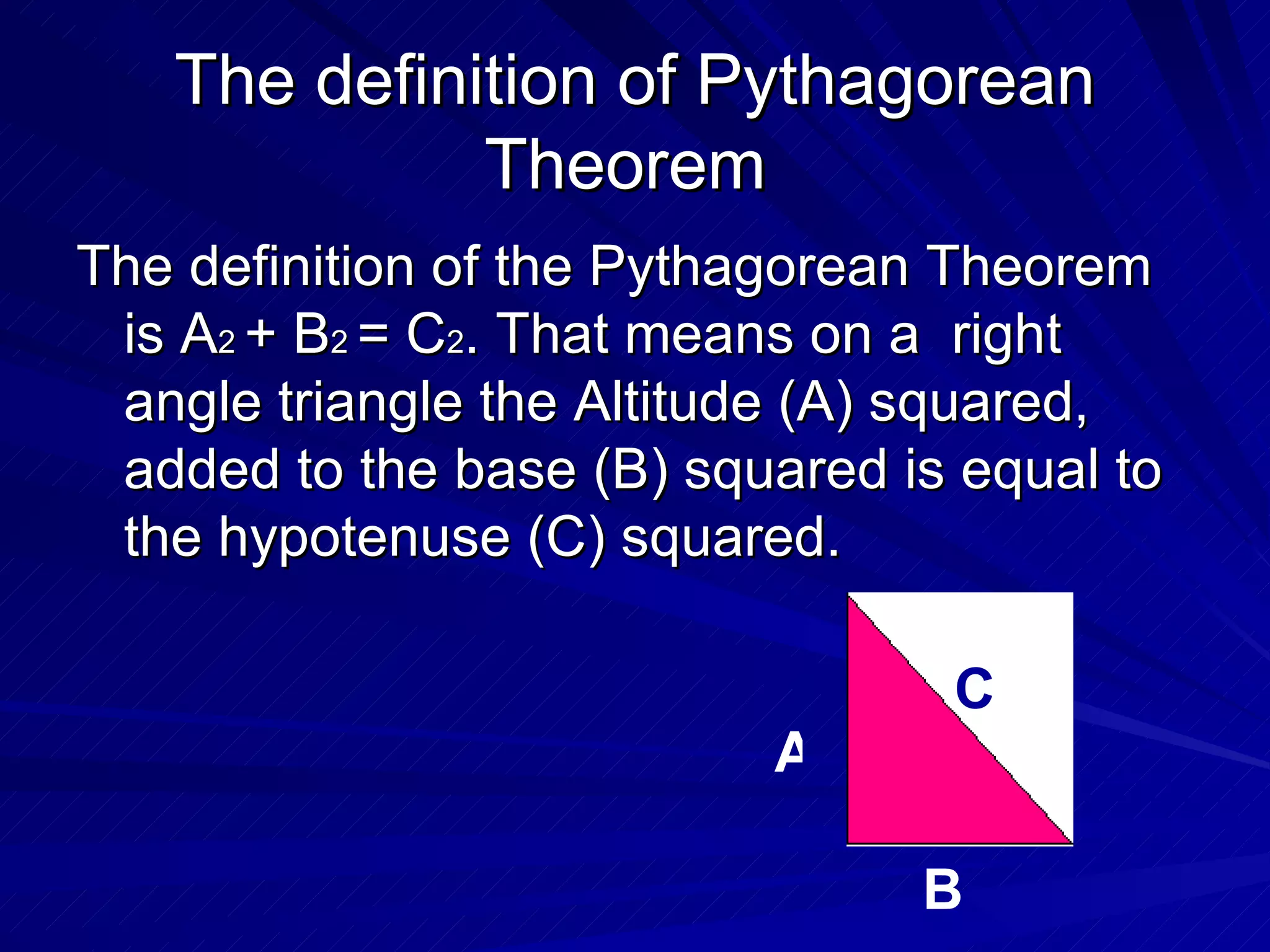 The definition of Pythagorean Theorem

The definition of the Pythagorean Theorem is $A_2 + B_2 = C_2$. That means on a right angle triangle the Altitude (A) squared, added to the base (B) squared is equal to the hypotenuse (C) squared.

C

A

B